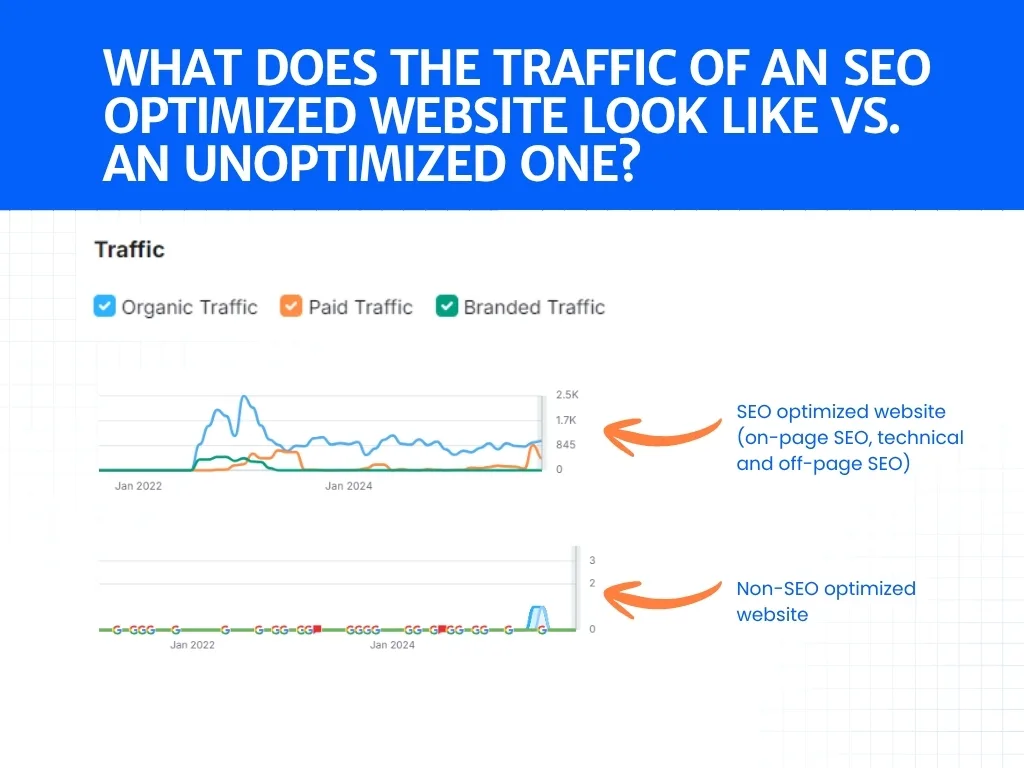 WHAT DOES THE TRAFFIC OF AN SEO OPTIMIZED WEBSITE LOOK LIKE VS. AN UNOPTIMIZED ONE?

Traffic

Organic Traffic Paid Traffic Branded Traffic

2.5K
1.7K
845
0

Jan 2022 Jan 2024

SEO optimized website (on-page SEO, technical and off-page SEO)

3
2
0

G GGG G G G GG GG GGGG GG G GG GG G G

Jan 2022 Jan 2024

Non-SEO optimized website